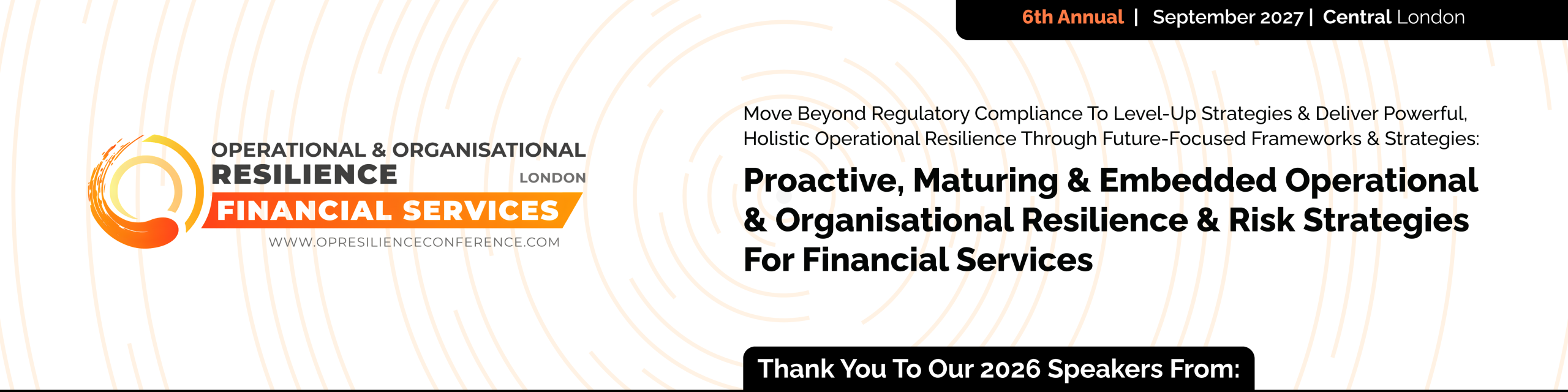 6th Annual | September 2027 | Central London

OPERATIONAL & ORGANISATIONAL
RESILIENCE
LONDON
FINANCIAL SERVICES
WWW.OPRESILIENCECONFERENCE.COM

Move Beyond Regulatory Compliance To Level-Up Strategies & Deliver Powerful, Holistic Operational Resilience Through Future-Focused Frameworks & Strategies:

Proactive, Maturing & Embedded Operational & Organisational Resilience & Risk Strategies For Financial Services

Thank You To Our 2026 Speakers From: